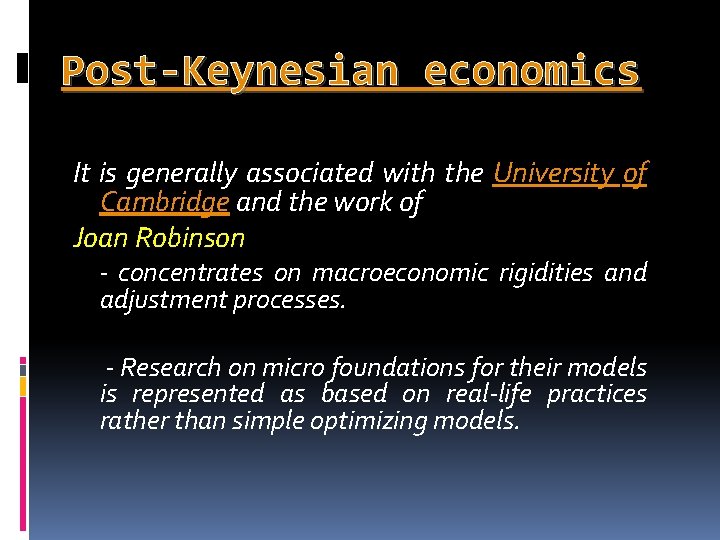 Post-Keynesian economics

It is generally associated with the University of Cambridge and the work of

Joan Robinson

- concentrates on macroeconomic rigidities and adjustment processes.

- Research on micro foundations for their models is represented as based on real-life practices rather than simple optimizing models.